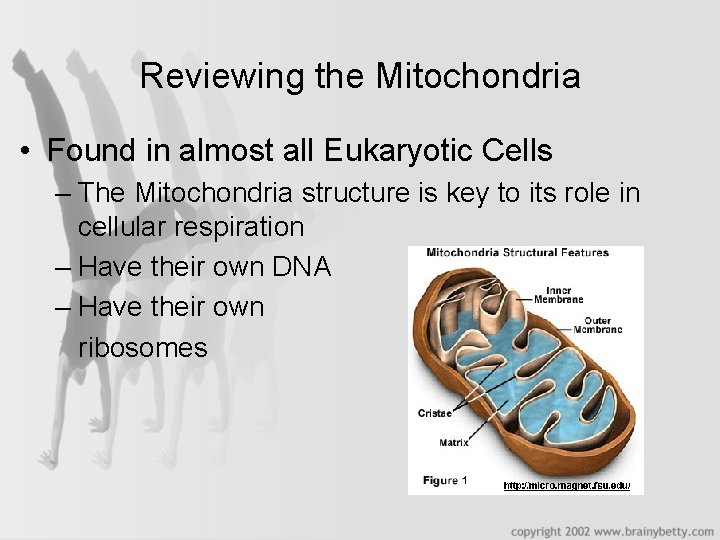 Reviewing the Mitochondria

• Found in almost all Eukaryotic Cells
– The Mitochondria structure is key to its role in cellular respiration
– Have their own DNA
– Have their own ribosomes

Mitochondria Structural Features

Inner Membrane

Outer Membrane

Cristae

Matrix

Figure 1

http://micro.magnet.fsu.edu/

copyright 2002 www.brainybetty.com